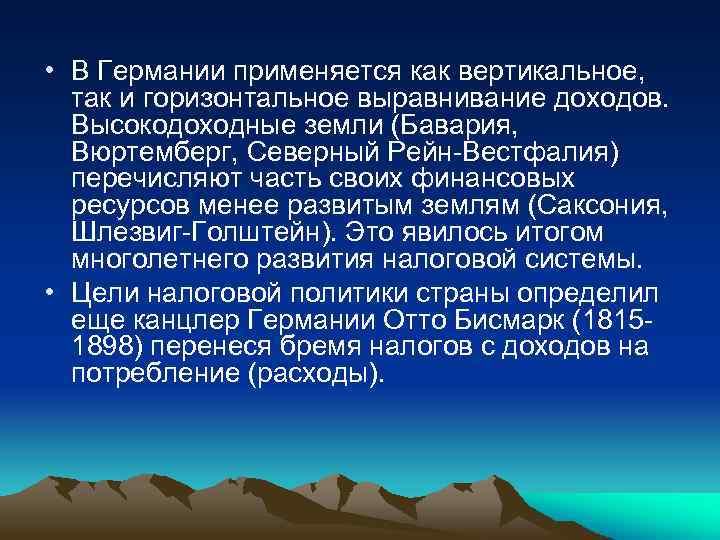 • В Германии применяется как вертикальное, так и горизонтальное выравнивание доходов. Высокодоходные земли (Бавария, Вюртемберг, Северный Рейн-Вестфалия) перечисляют часть своих финансовых ресурсов менее развитым землям (Саксония, Шлезвиг-Голштейн). Это явилось итогом многолетнего развития налоговой системы.

• Цели налоговой политики страны определил еще канцлер Германии Отто Бисмарк (1815-1898) перенеся бремя налогов с доходов на потребление (расходы).